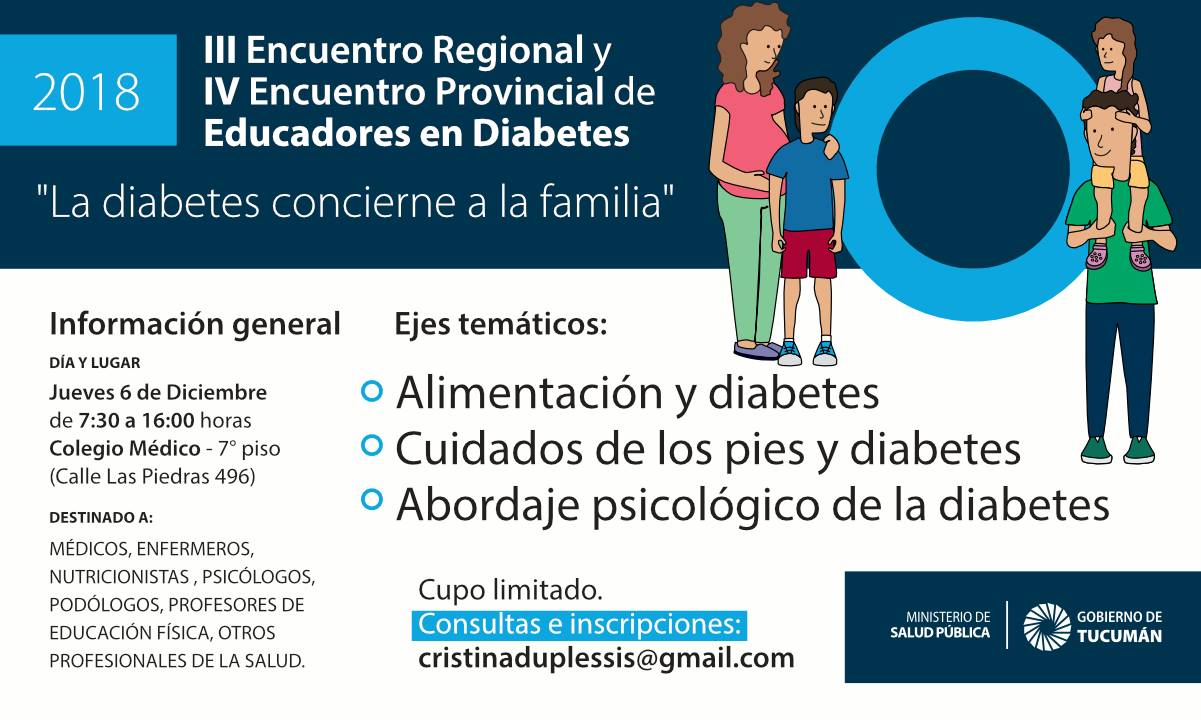 2018

III Encuentro Regional y IV Encuentro Provincial de Educadores en Diabetes

"La diabetes concierne a la familia"

Información general

DÍA Y LUGAR

Jueves 6 de Diciembre de 7:30 a 16:00 horas Colegio Médico - 7° piso (Calle Las Piedras 496)

DESTINADO A:

MÉDICOS, ENFERMEROS, NUTRICIONISTAS , PSICÓLOGOS, PODÓLOGOS, PROFESORES DE EDUCACIÓN FÍSICA, OTROS PROFESIONALES DE LA SALUD.

Ejes temáticos:

Alimentación y diabetes

Cuidados de los pies y diabetes

Abordaje psicológico de la diabetes

Cupo limitado.

Consultas e inscripciones:

cristinaduplessis@gmail.com

MINISTERIO DE SALUD PÚBLICA

GOBIERNO DE TUCUMÁN